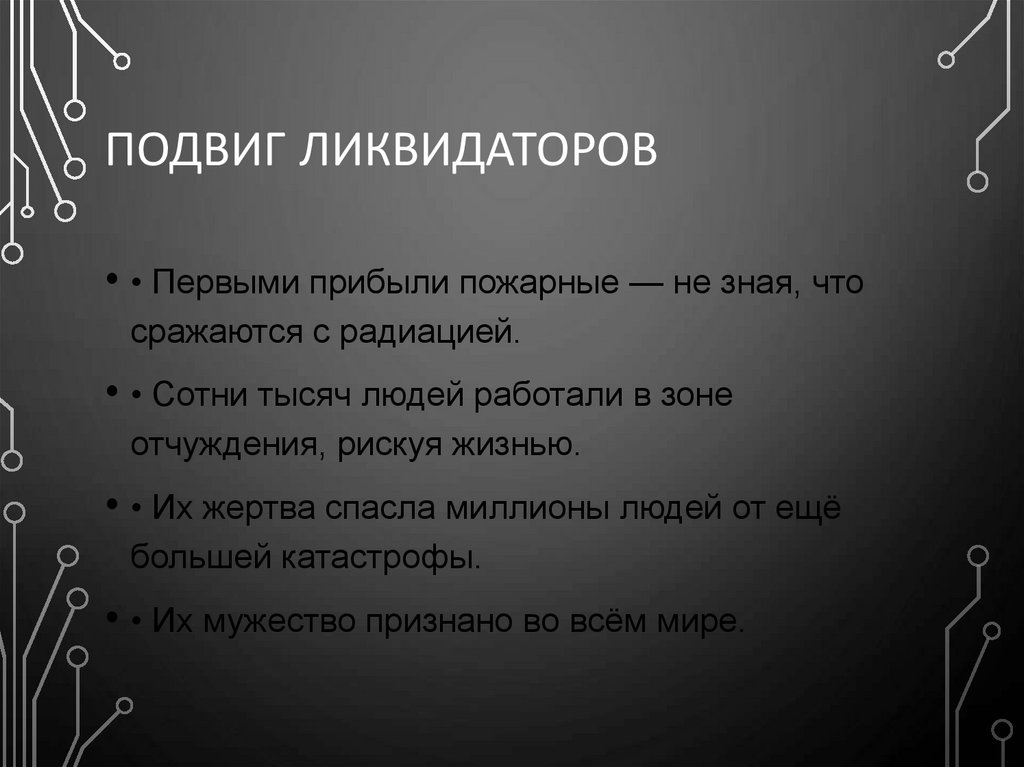 ПОДВИГ ЛИКВИДАТОРОВ

• • Первыми прибыли пожарные — не зная, что сражаются с радиацией.

• • Сотни тысяч людей работали в зоне отчуждения, рискуя жизнью.

• • Их жертва спасла миллионы людей от ещё большей катастрофы.

• • Их мужество признано во всём мире.